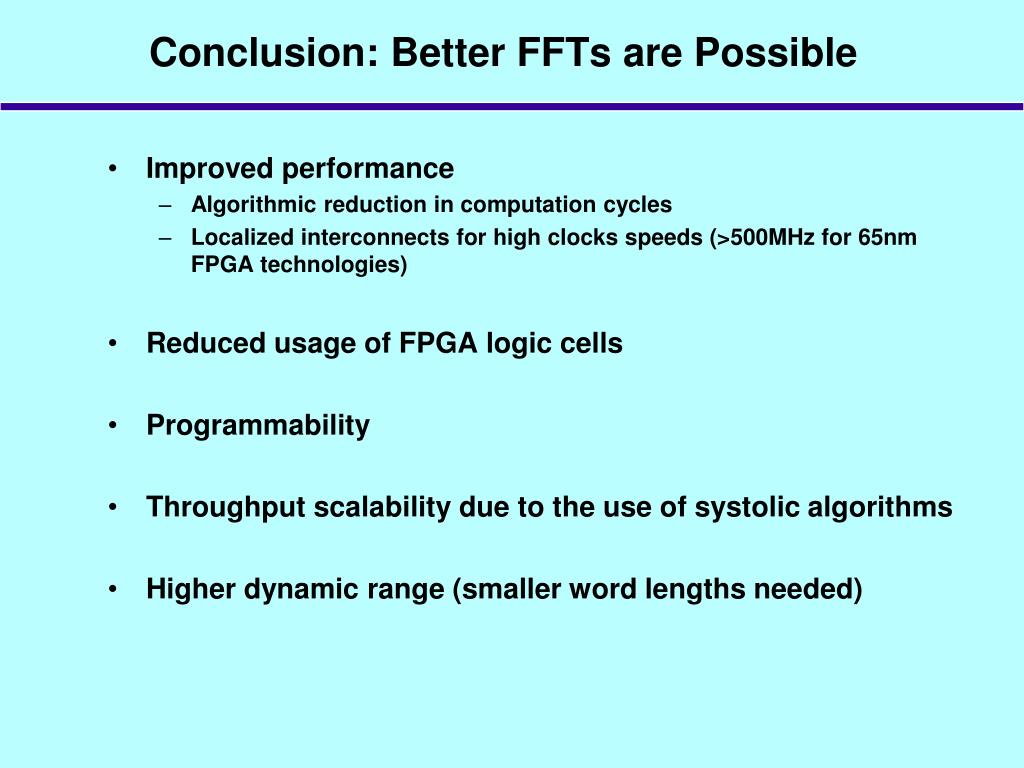 Conclusion: Better FFTs are Possible

• Improved performance
– Algorithmic reduction in computation cycles
– Localized interconnects for high clocks speeds (>500MHz for 65nm FPGA technologies)

• Reduced usage of FPGA logic cells

• Programmability

• Throughput scalability due to the use of systolic algorithms

• Higher dynamic range (smaller word lengths needed)